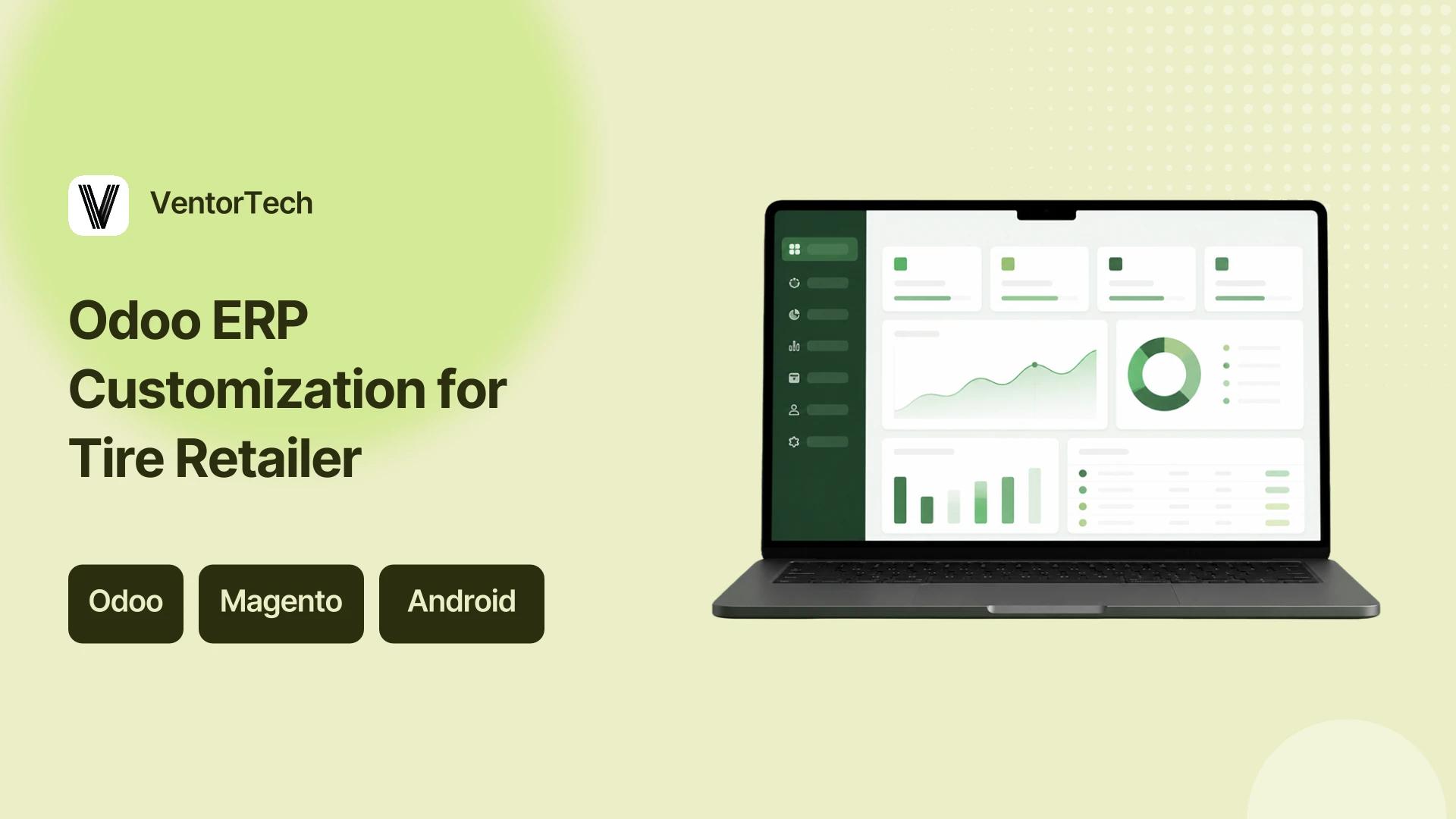 VentorTech

Odoo ERP Customization for Tire Retailer

Odoo

Magento

Android